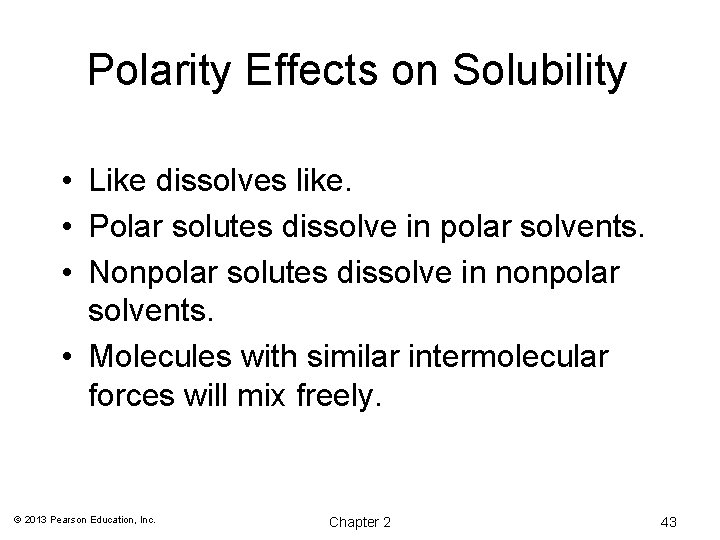 Polarity Effects on Solubility

• Like dissolves like.
• Polar solutes dissolve in polar solvents.
• Nonpolar solutes dissolve in nonpolar solvents.
• Molecules with similar intermolecular forces will mix freely.

© 2013 Pearson Education, Inc.
Chapter 2
43